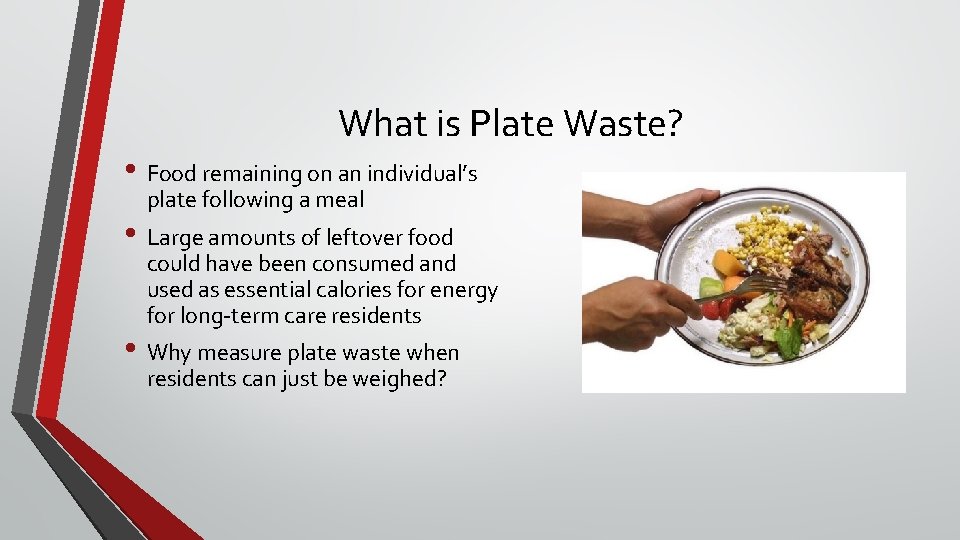 What is Plate Waste?

• Food remaining on an individual's plate following a meal

• Large amounts of leftover food could have been consumed and used as essential calories for energy for long-term care residents

• Why measure plate waste when residents can just be weighed?